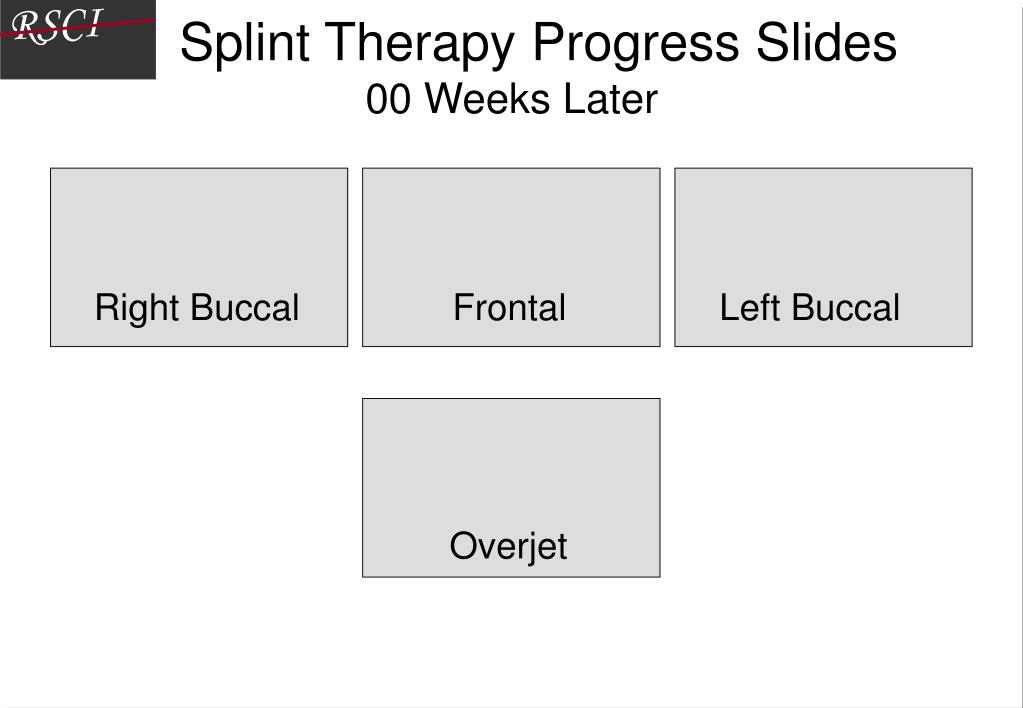 RSCI

Splint Therapy Progress Slides
00 Weeks Later

Right Buccal

Frontal

Left Buccal

Overjet